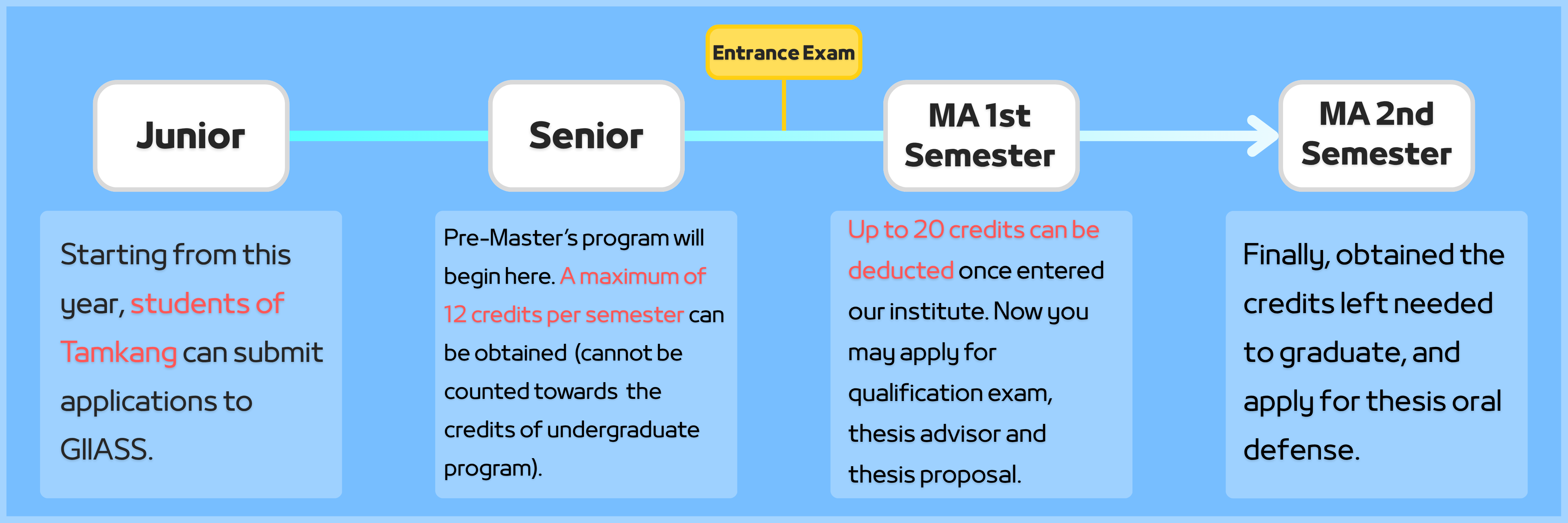 Entrance Exam

Junior

Senior

MA 1st Semester

MA 2nd Semester

Starting from this year, students of Tamkang can submit applications to GIIASS.

Pre-Master's program will begin here. A maximum of 12 credits per semester can be obtained (cannot be counted towards the credits of undergraduate program).

Up to 20 credits can be deducted once entered our institute. Now you may apply for qualification exam, thesis advisor and thesis proposal.

Finally, obtained the credits left needed to graduate, and apply for thesis oral defense.